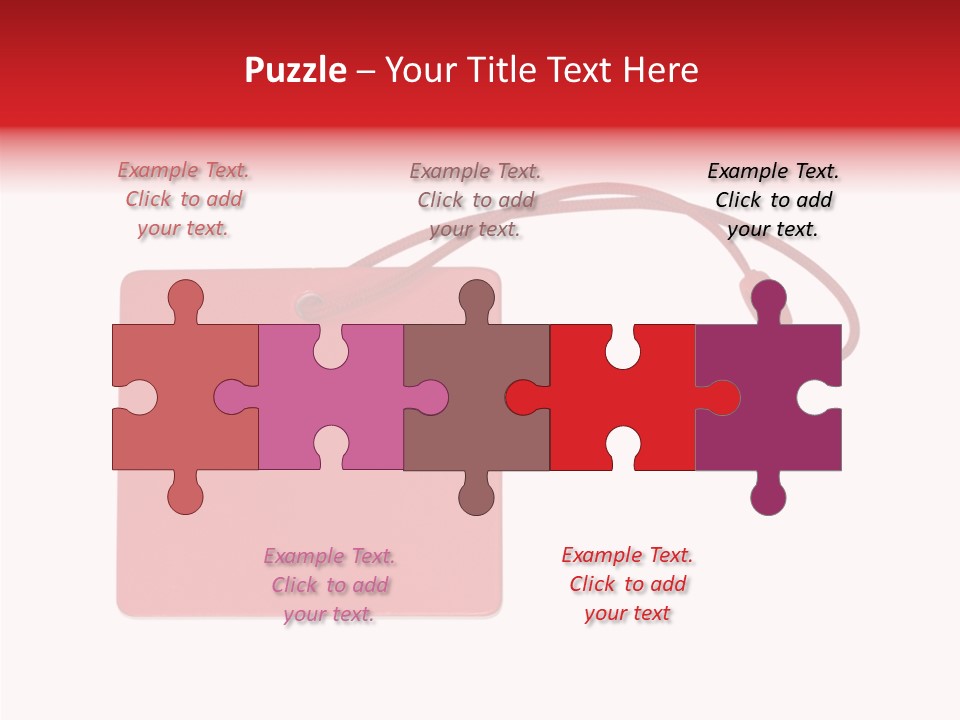 Puzzle – Your Title Text Here

Example Text. Click to add your text.

Example Text. Click to add your text.

Example Text. Click to add your text.

Example Text. Click to add your text.

Example Text. Click to add your text